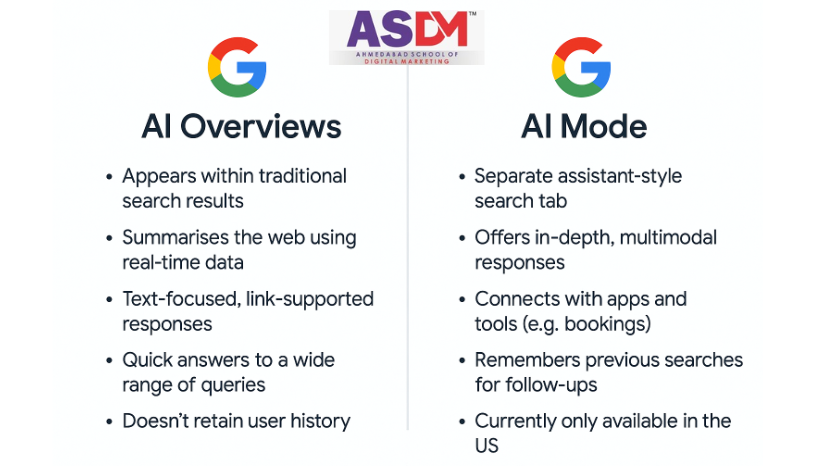 ASDM™
AHMEDABAD SCHOOL OF DIGITAL MARKETING

G

AI Overviews

• Appears within traditional search results
• Summarises the web using real-time data
• Text-focused, link-supported responses
• Quick answers to a wide range of queries
• Doesn't retain user history

G

AI Mode

• Separate assistant-style search tab
• Offers in-depth, multimodal responses
• Connects with apps and tools (e.g. bookings)
• Remembers previous searches for follow-ups
• Currently only available in the US